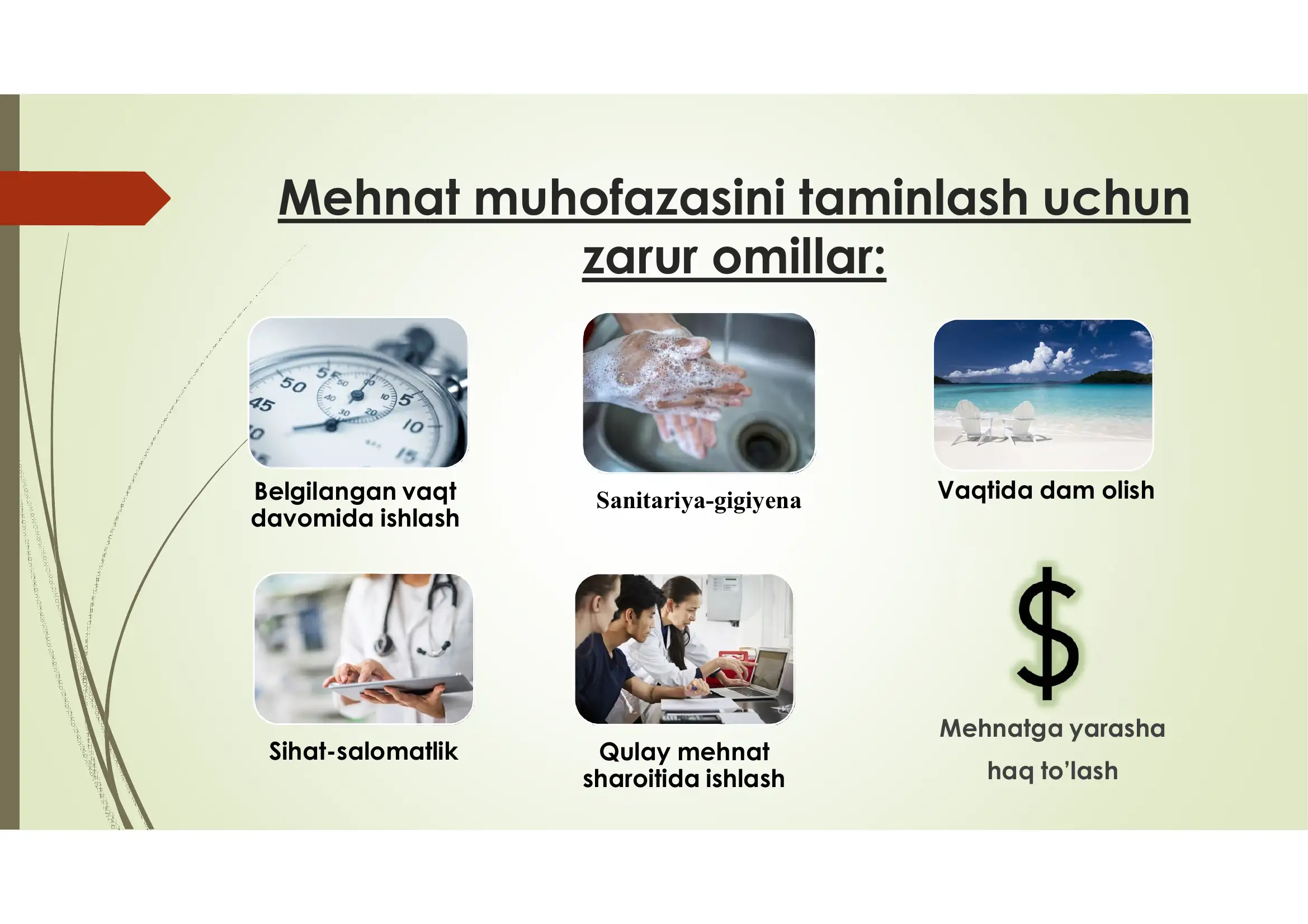 Mehnat muhofazasini taminlash uchun zarur omillar:

Belgilangan vaqt davomida ishlash

Sanitariya-gigiyena

Vaqtida dam olish

Sihat-salomatlik

Qulay mehnat sharoitida ishlash

$

Mehnatga yarasha haq to'lash